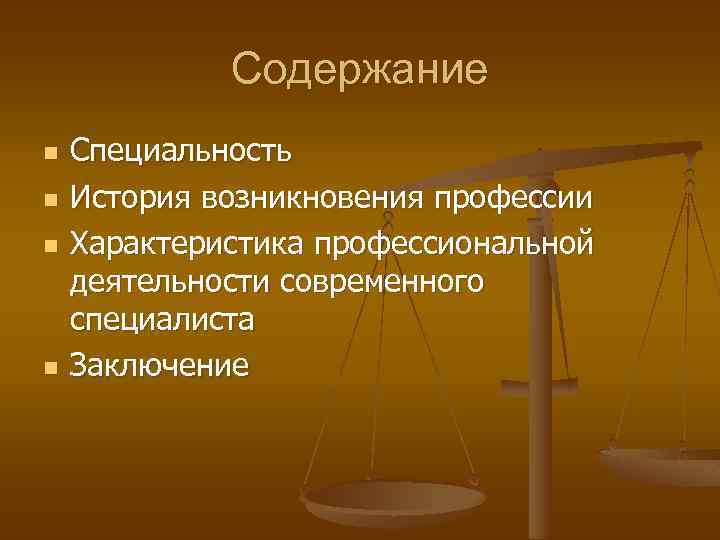 Содержание

- Специальность
- История возникновения профессии
- Характеристика профессиональной деятельности современного специалиста
- Заключение